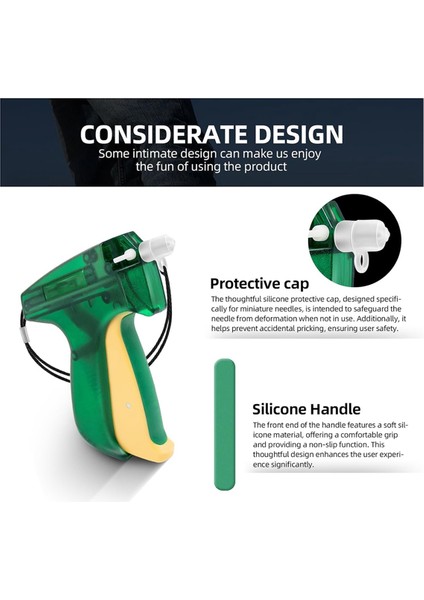 CONSIDERATE DESIGN
Some intimate design can make us enjoy the fun of using the product

Protective cap
The thoughtful silicone protective cap, designed specifically for miniature needles, is intended to safeguard the needle from deformation when not in use. Additionally, it helps prevent accidental pricking, ensuring user safety.

Silicone Handle
The front end of the handle features a soft silicone material, offering a comfortable grip and providing a non-slip function. This thoughtful design enhances the user experience significantly.